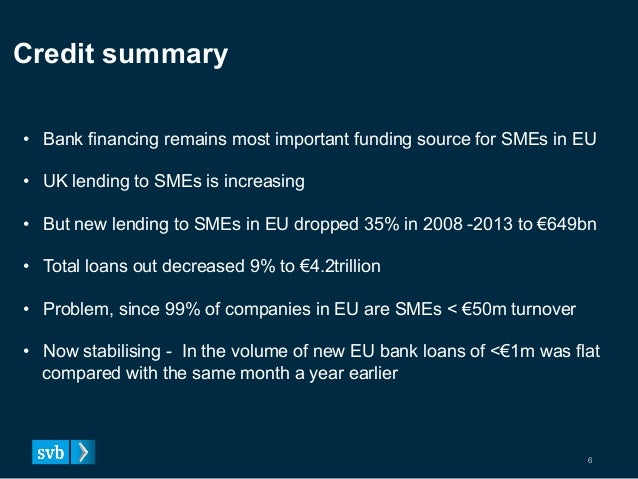 Credit summary

• Bank financing remains most important funding source for SMEs in EU

• UK lending to SMEs is increasing

• But new lending to SMEs in EU dropped 35% in 2008 -2013 to €649bn

• Total loans out decreased 9% to €4.2trillion

• Problem, since 99% of companies in EU are SMEs < €50m turnover

• Now stabilising - In the volume of new EU bank loans of <€1m was flat compared with the same month a year earlier

svb

6